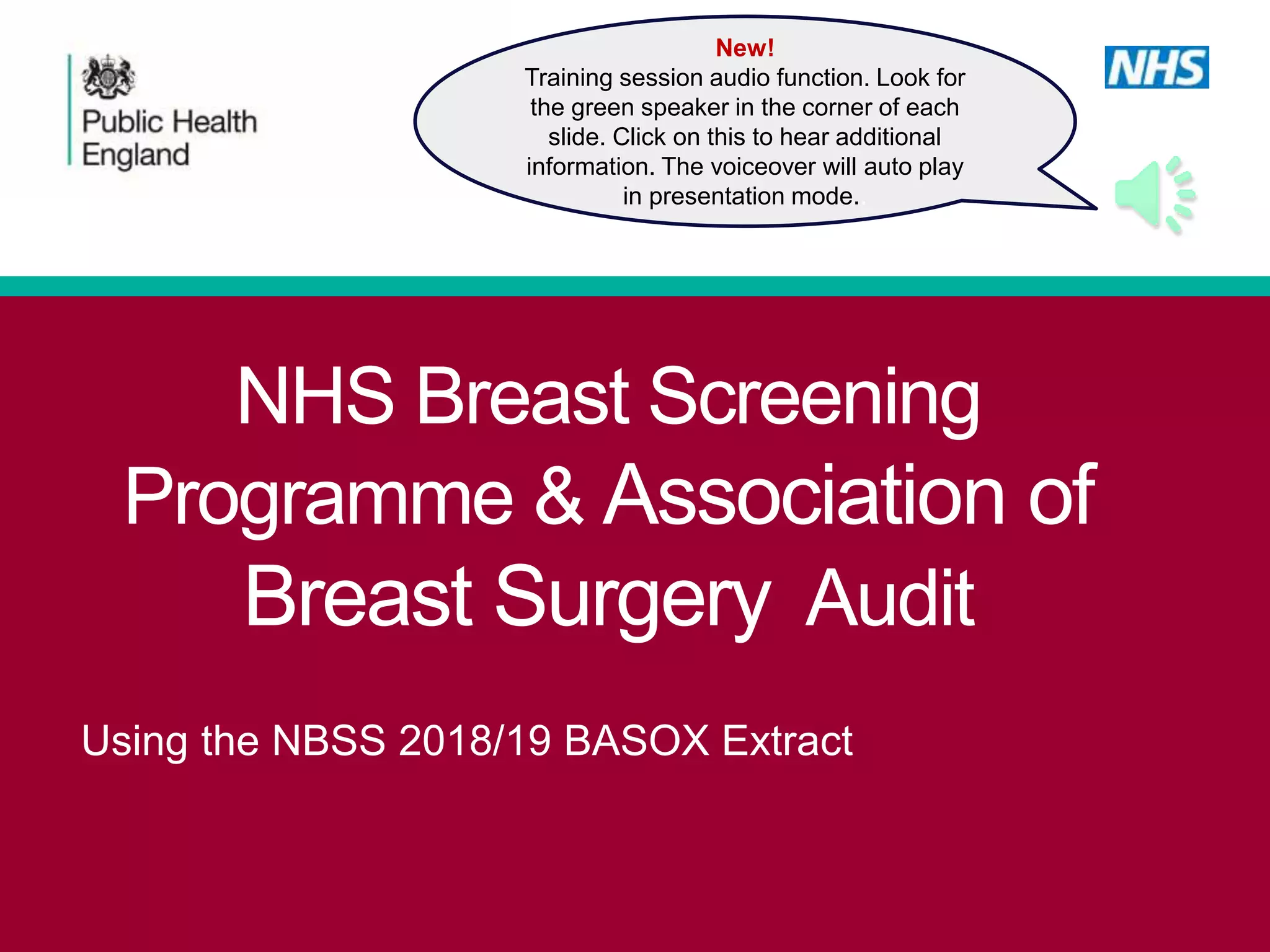 Public Health England

New!
Training session audio function. Look for the green speaker in the corner of each slide. Click on this to hear additional information. The voiceover will auto play in presentation mode.

NHS

NHS Breast Screening Programme & Association of Breast Surgery Audit

Using the NBSS 2018/19 BASOX Extract